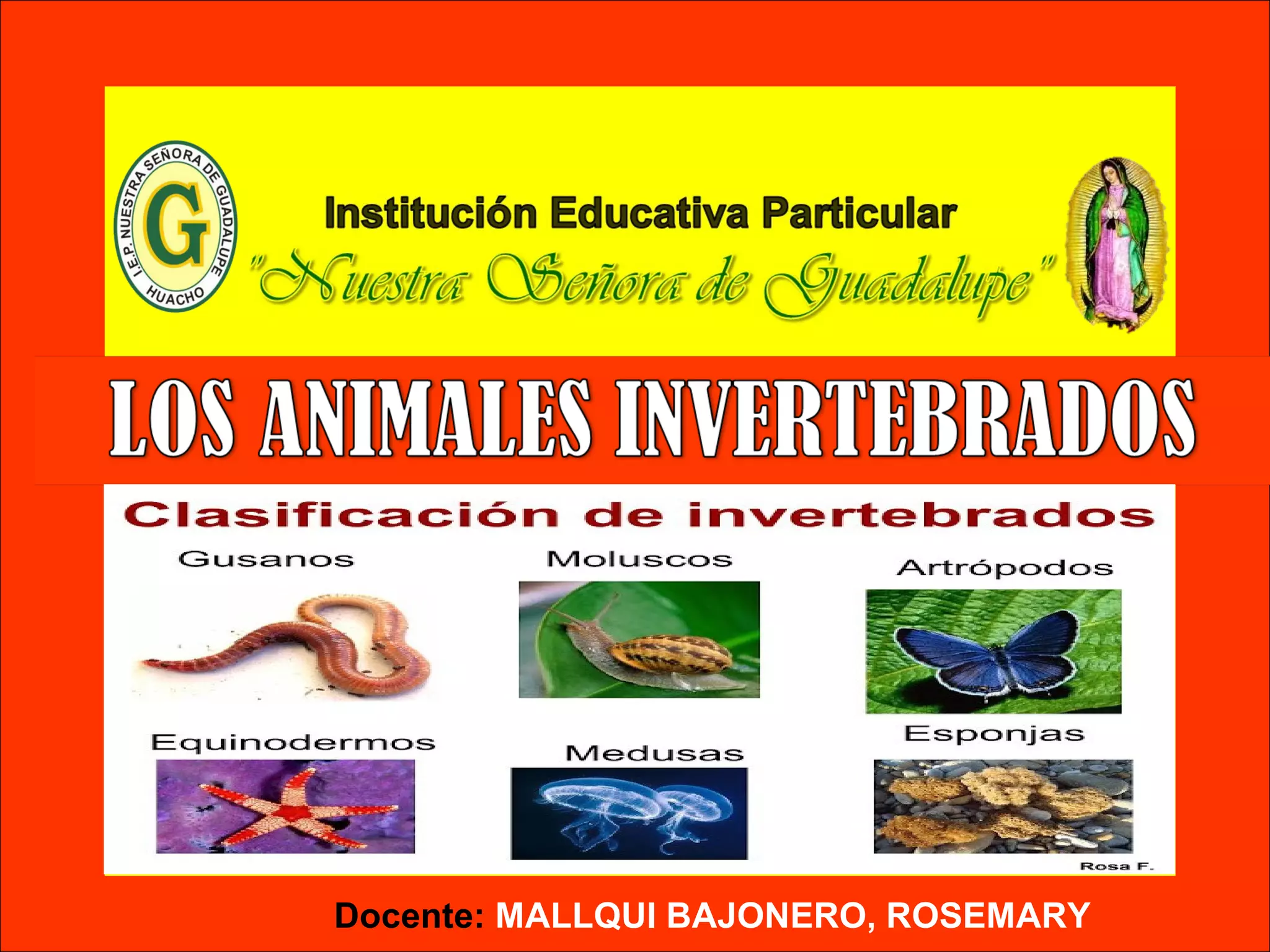 I.E.P. NUESTRA SEÑORA DE GUADALUPE
G
HUACHO

Institución Educativa Particular
"Nuestra Señora de Guadalupe"

LOS ANIMALES INVERTEBRADOS

Clasificación de invertebrados

Gusanos

Moluscos

Artrópodos

Equinodermos

Medusas

Esponjas

Rosa F.

Docente: MALLQUI BAJONERO, ROSEMARY